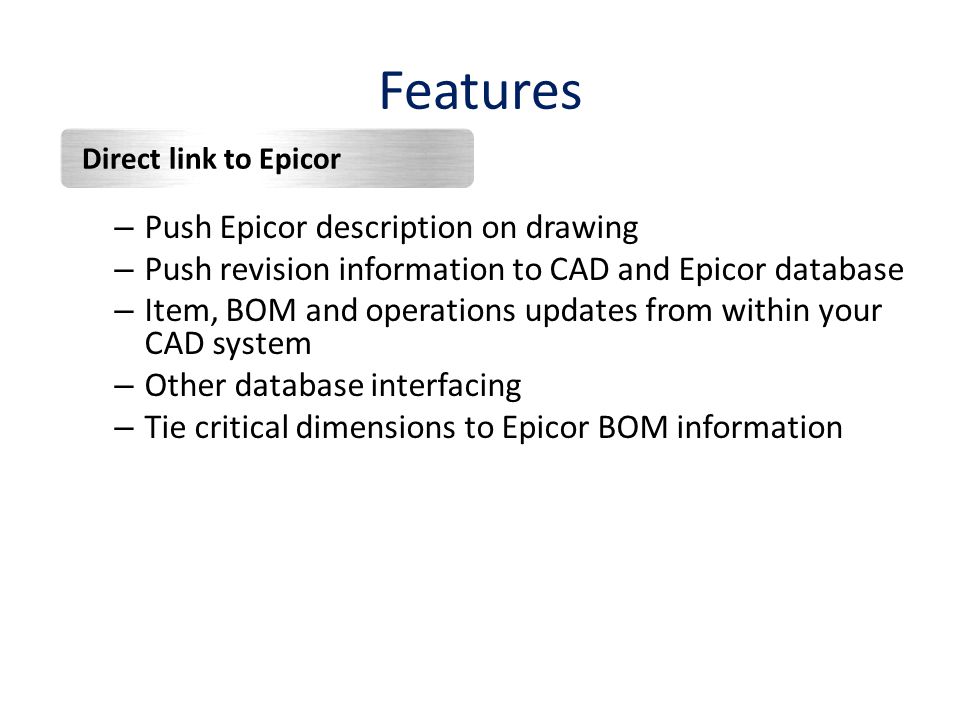 Features

Direct link to Epicor

– Push Epicor description on drawing
– Push revision information to CAD and Epicor database
– Item, BOM and operations updates from within your CAD system
– Other database interfacing
– Tie critical dimensions to Epicor BOM information